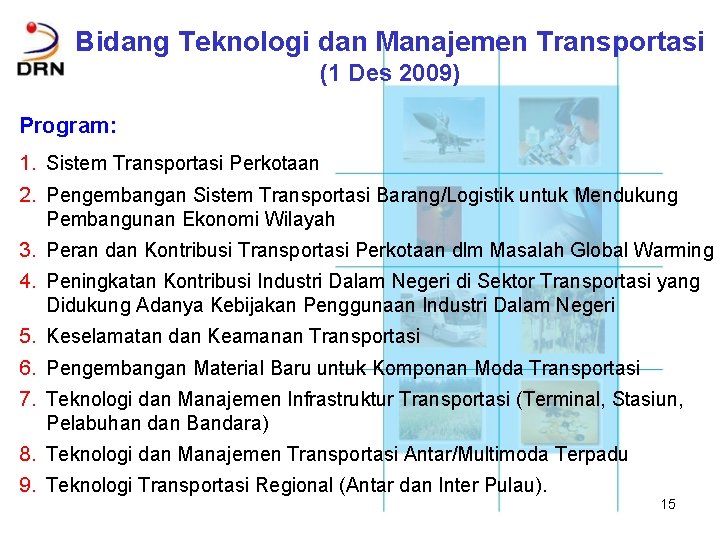 DRN

Bidang Teknologi dan Manajemen Transportasi
(1 Des 2009)

Program:

1. Sistem Transportasi Perkotaan
2. Pengembangan Sistem Transportasi Barang/Logistik untuk Mendukung Pembangunan Ekonomi Wilayah
3. Peran dan Kontribusi Transportasi Perkotaan dlm Masalah Global Warming
4. Peningkatan Kontribusi Industri Dalam Negeri di Sektor Transportasi yang Didukung Adanya Kebijakan Penggunaan Industri Dalam Negeri
5. Keselamatan dan Keamanan Transportasi
6. Pengembangan Material Baru untuk Komponan Moda Transportasi
7. Teknologi dan Manajemen Infrastruktur Transportasi (Terminal, Stasiun, Pelabuhan dan Bandara)
8. Teknologi dan Manajemen Transportasi Antar/Multimoda Terpadu
9. Teknologi Transportasi Regional (Antar dan Inter Pulau).

15